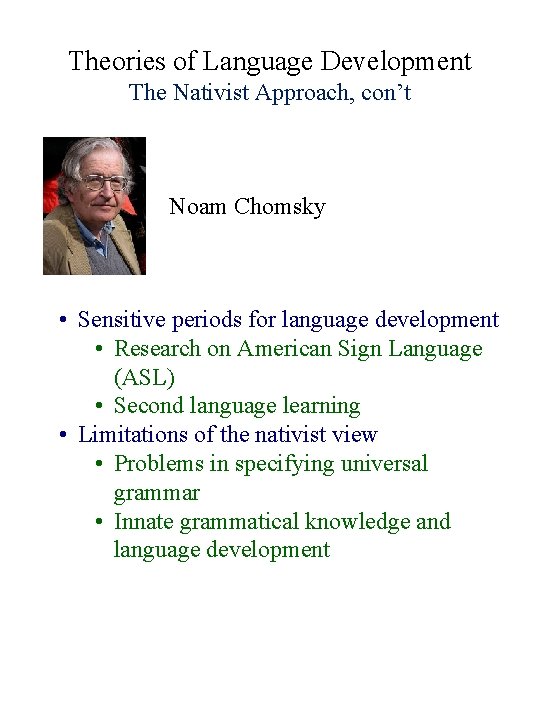 Theories of Language Development
The Nativist Approach, con't

Noam Chomsky

• Sensitive periods for language development
  • Research on American Sign Language (ASL)
  • Second language learning
• Limitations of the nativist view
  • Problems in specifying universal grammar
  • Innate grammatical knowledge and language development